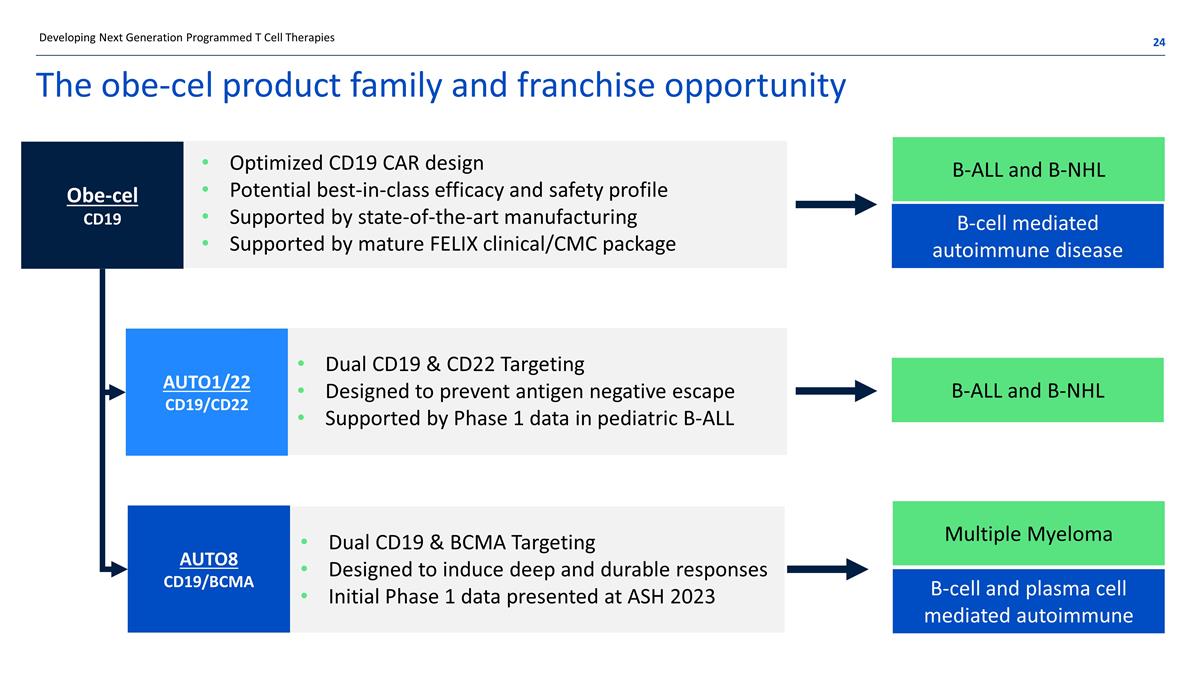 Developing Next Generation Programmed T Cell Therapies

24

The obe-cel product family and franchise opportunity

Obe-cel
CD19

• Optimized CD19 CAR design
• Potential best-in-class efficacy and safety profile
• Supported by state-of-the-art manufacturing
• Supported by mature FELIX clinical/CMC package

B-ALL and B-NHL

B-cell mediated autoimmune disease

AUTO1/22
CD19/CD22

• Dual CD19 & CD22 Targeting
• Designed to prevent antigen negative escape
• Supported by Phase 1 data in pediatric B-ALL

B-ALL and B-NHL

AUTO8
CD19/BCMA

• Dual CD19 & BCMA Targeting
• Designed to induce deep and durable responses
• Initial Phase 1 data presented at ASH 2023

Multiple Myeloma

B-cell and plasma cell mediated autoimmune